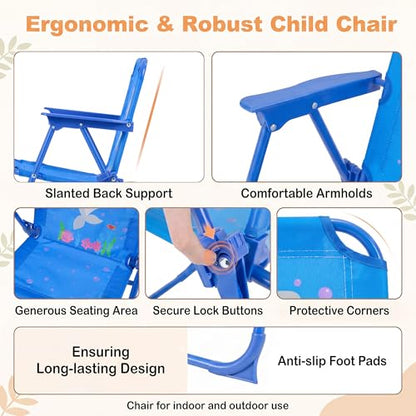 Ergonomic & Robust Child Chair

Slanted Back Support

Comfortable Armholds

Generous Seating Area

Secure Lock Buttons

Protective Corners

Ensuring Long-lasting Design

Anti-slip Foot Pads

Chair for indoor and outdoor use